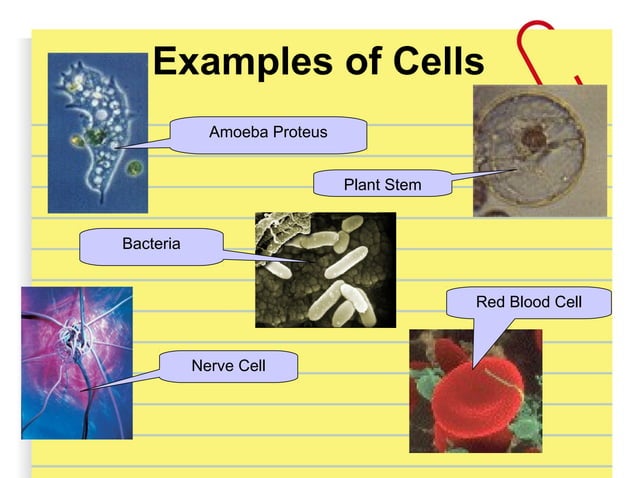 Examples of Cells

Amoeba Proteus

Plant Stem

Bacteria

Red Blood Cell

Nerve Cell